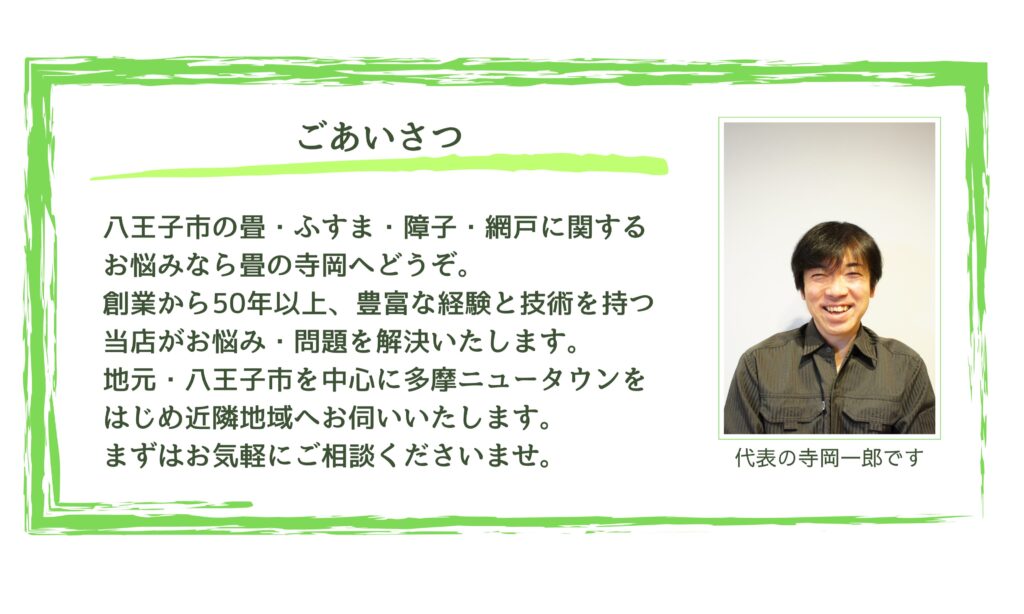 ごあいさつ

八王子市の畳・ふすま・障子・網戸に関するお悩みなら畳の寺岡へどうぞ。
創業から50年以上、豊富な経験と技術を持つ当店がお悩み・問題を解決いたします。
地元・八王子市を中心に多摩ニュータウンをはじめ近隣地域へお伺いいたします。
まずはお気軽にご相談くださいませ。

代表の寺岡一郎です